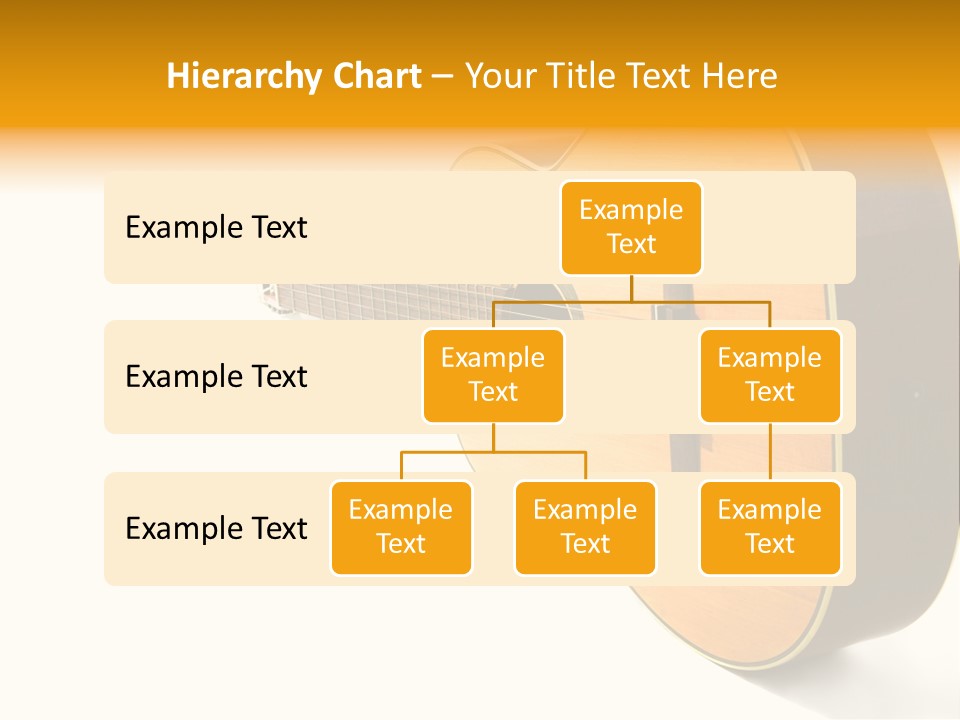 Hierarchy Chart – Your Title Text Here

Example Text

Example Text

Example Text

Example Text

Example Text

Example Text

Example Text

Example Text

Example Text